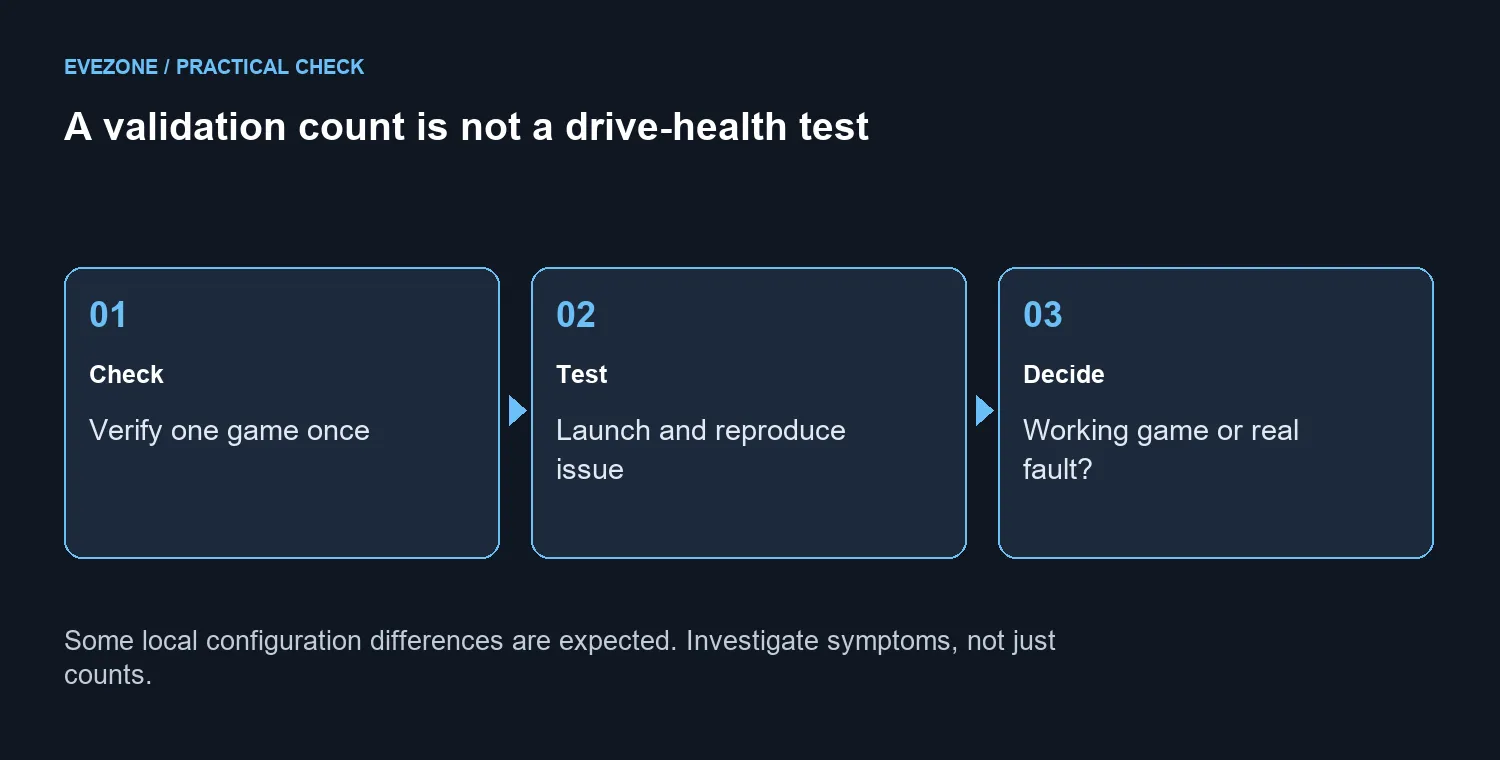 EVEZONE / PRACTICAL CHECK

A validation count is not a drive-health test

01

Check

Verify one game once

02

Test

Launch and reproduce issue

03

Decide

Working game or real fault?

Some local configuration differences are expected. Investigate symptoms, not just counts.